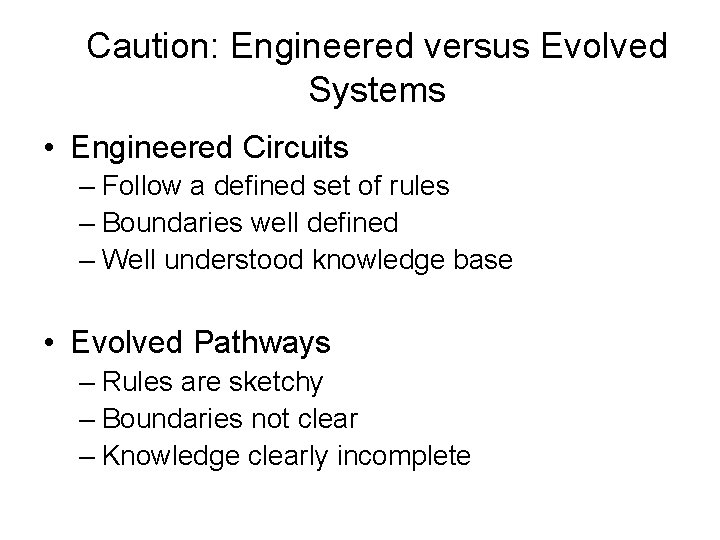 Caution: Engineered versus Evolved Systems

• Engineered Circuits
– Follow a defined set of rules
– Boundaries well defined
– Well understood knowledge base

• Evolved Pathways
– Rules are sketchy
– Boundaries not clear
– Knowledge clearly incomplete